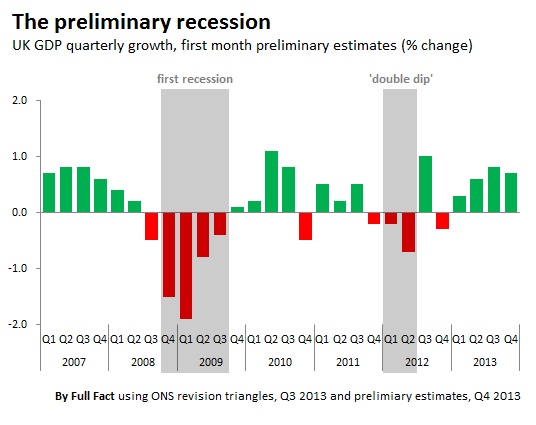 The preliminary recession

UK GDP quarterly growth, first month preliminary estimates (% change)

first recession

'double dip'

2.0
1.0
0.0
-1.0
-2.0

Q1 Q2 Q3 Q4 Q1 Q2 Q3 Q4 Q1 Q2 Q3 Q4 Q1 Q2 Q3 Q4 Q1 Q2 Q3 Q4 Q1 Q2 Q3 Q4 Q1 Q2 Q3 Q4

2007 2008 2009 2010 2011 2012 2013

By Full Fact using ONS revision triangles, Q3 2013 and prelimiary estimates, Q4 2013